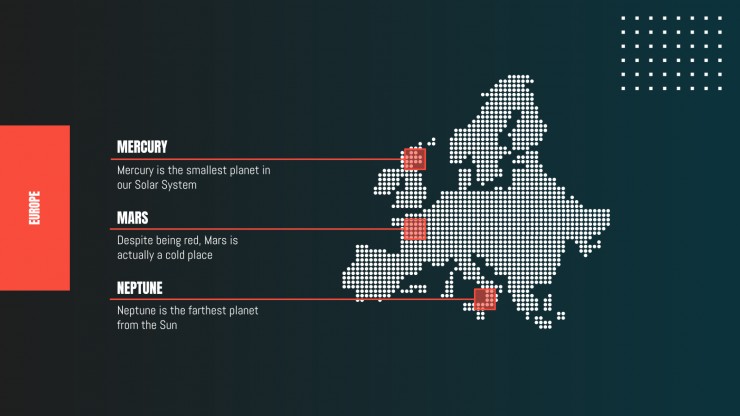 EUROPE

MERCURY

Mercury is the smallest planet in our Solar System

MARS

Despite being red, Mars is actually a cold place

NEPTUNE

Neptune is the farthest planet from the Sun